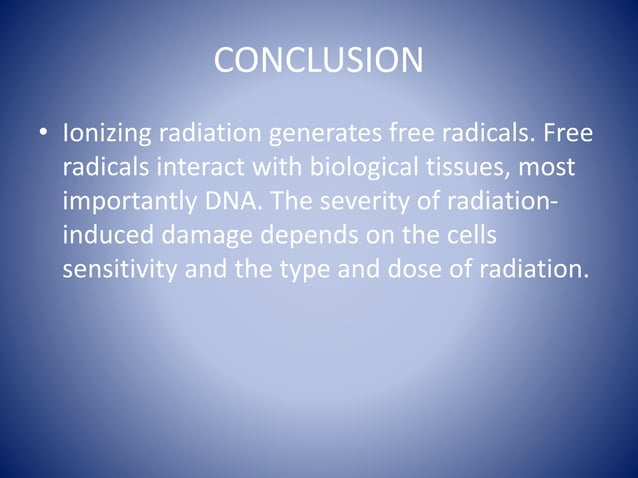 CONCLUSION

• Ionizing radiation generates free radicals. Free radicals interact with biological tissues, most importantly DNA. The severity of radiation-induced damage depends on the cells sensitivity and the type and dose of radiation.